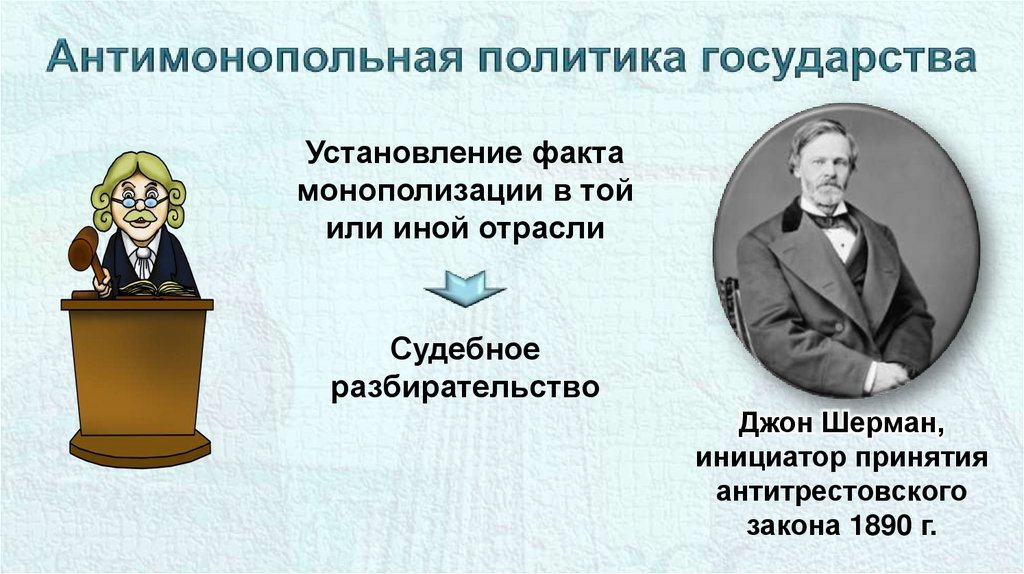 Антимонопольная политика государства

Установление факта монополизации в той или иной отрасли

Судебное разбирательство

Джон Шерман, инициатор принятия антитрестовского закона 1890 г.